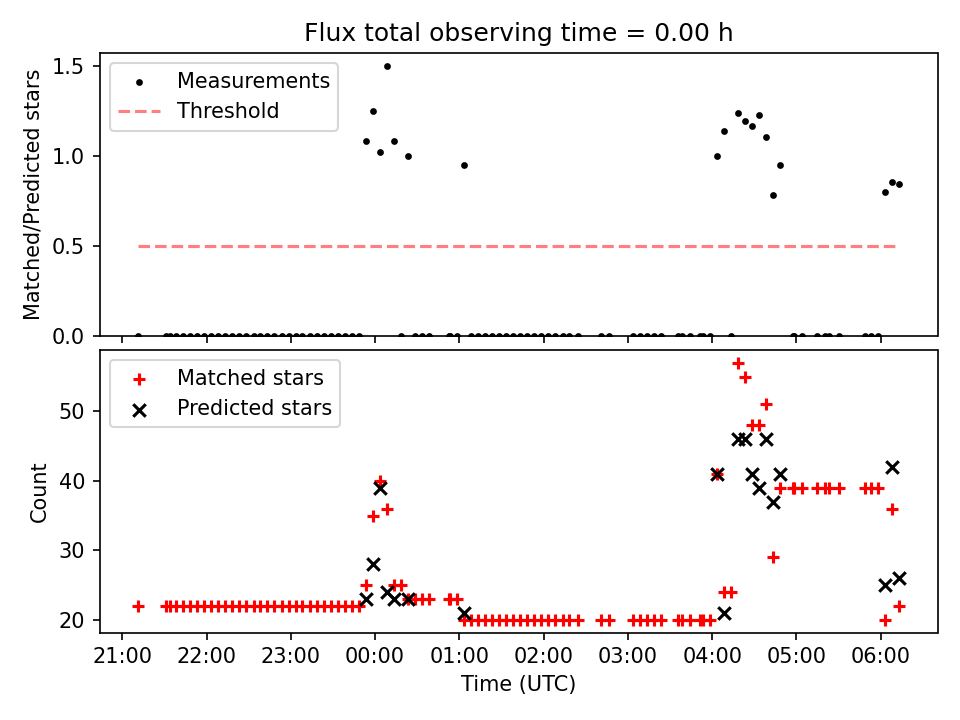 Flux total observing time = 0.00 h

Measurements
Threshold

Matched/Predicted stars

1.5
1.0
0.5
0.0

Matched stars
Predicted stars

Count

50
40
30
20

21:00
22:00
23:00
00:00
01:00
02:00
03:00
04:00
05:00
06:00

Time (UTC)